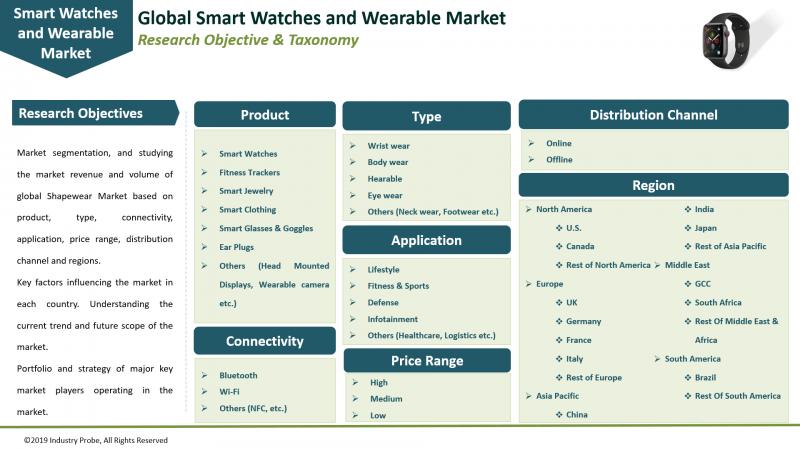 Smart Watches and Wearable Market

Global Smart Watches and Wearable Market

Research Objective & Taxonomy

Research Objectives

Market segmentation, and studying the market revenue and volume of global Shapewear Market based on product, type, connectivity, application, price range, distribution channel and regions.

Key factors influencing the market in each country. Understanding the current trend and future scope of the market.

Portfolio and strategy of major key market players operating in the market.

Product

➢ Smart Watches
➢ Fitness Trackers
➢ Smart Jewelry
➢ Smart Clothing
➢ Smart Glasses & Goggles
➢ Ear Plugs
➢ Others (Head Mounted Displays, Wearable camera etc.)

Connectivity

➢ Bluetooth
➢ Wi-Fi
➢ Others (NFC, etc.)

Type

➢ Wrist wear
➢ Body wear
➢ Hearable
➢ Eye wear
➢ Others (Neck wear, Footwear etc.)

Application

➢ Lifestyle
➢ Fitness & Sports
➢ Defense
➢ Infotainment
➢ Others (Healthcare, Logistics etc.)

Price Range

➢ High
➢ Medium
➢ Low

Distribution Channel

➢ Online
➢ Offline

Region

➢ North America
❖ U.S.
❖ Canada
❖ Rest of North America
➢ Europe
❖ UK
❖ Germany
❖ France
❖ Italy
❖ Rest of Europe
➢ Asia Pacific
❖ China
❖ India
❖ Japan
❖ Rest of Asia Pacific
➢ Middle East
❖ GCC
❖ South Africa
❖ Rest Of Middle East & Africa
➢ South America
❖ Brazil
❖ Rest Of South America

©2019 Industry Probe, All Rights Reserved